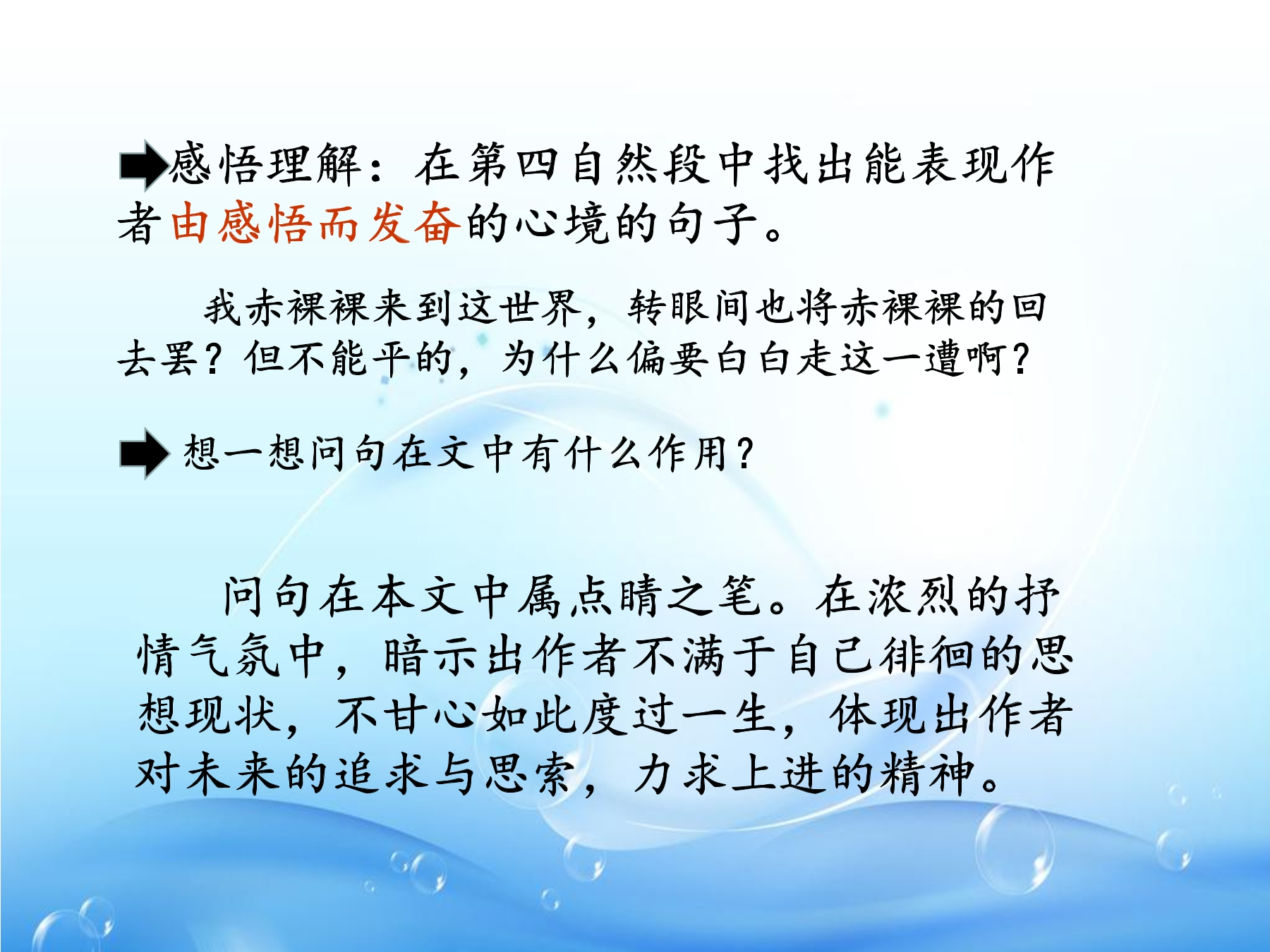 感悟理解：在第四自然段中找出能表现作者由感悟而发奋的心境的句子。

我赤裸裸来到这世界，转眼间也将赤裸裸的回去罢？但不能平的，为什么偏要白白走这一遭啊？

想一想问句在文中有什么作用？

问句在本文中属点睛之笔。在浓烈的抒情气氛中，暗示出作者不满于自己徘徊的思想现状，不甘心如此度过一生，体现出作者对未来的追求与思索，力求上进的精神。